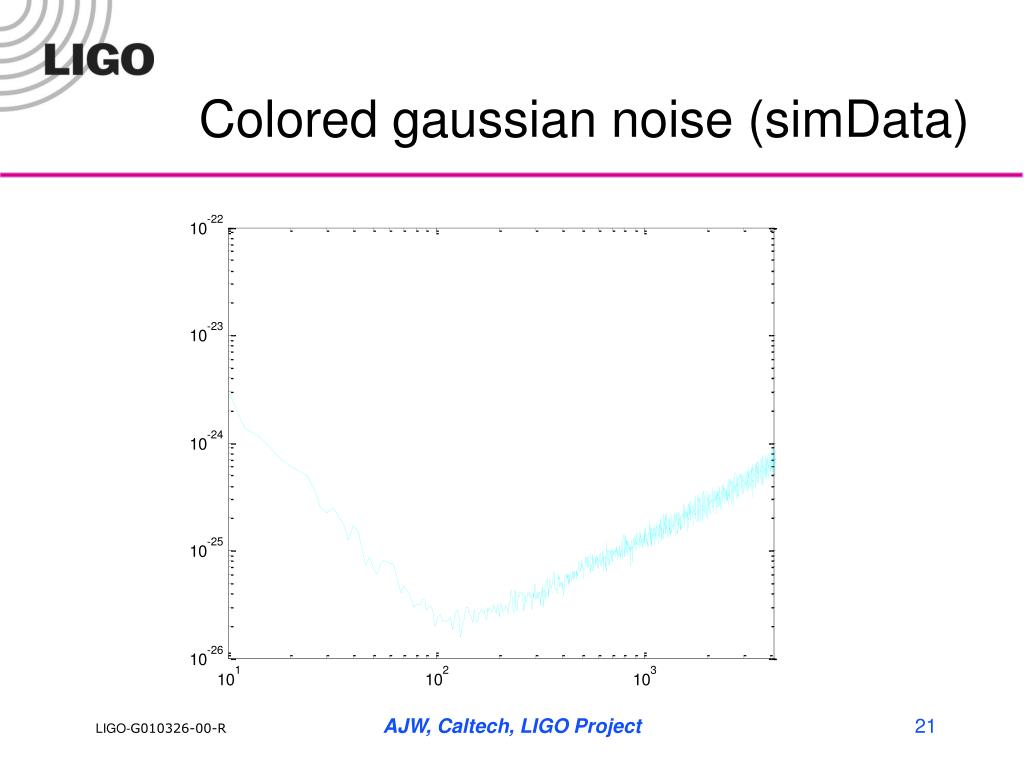 LIGO

Colored gaussian noise (simData)

$10^{-22}$
$10^{-23}$
$10^{-24}$
$10^{-25}$
$10^{-26}$
$10^{1}$
$10^{2}$
$10^{3}$

LIGO-G010326-00-R

AJW, Caltech, LIGO Project

21